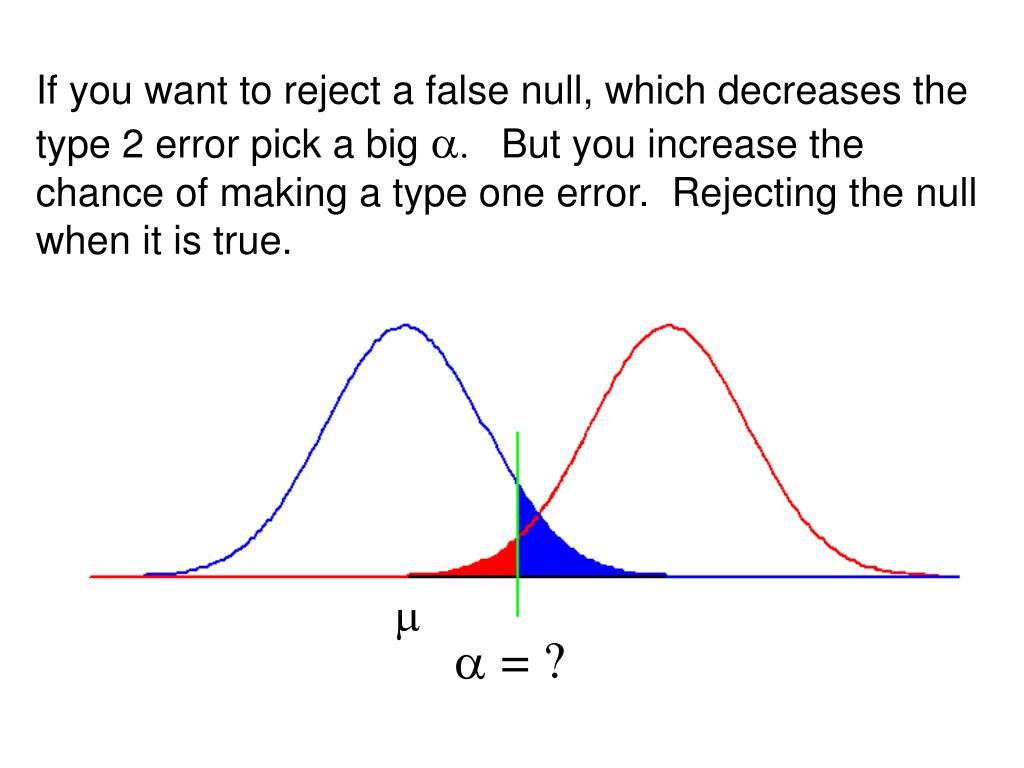 If you want to reject a false null, which decreases the type 2 error pick a big $\alpha$.  But you increase the chance of making a type one error.  Rejecting the null when it is true.

$\mu$

$\alpha = ?$